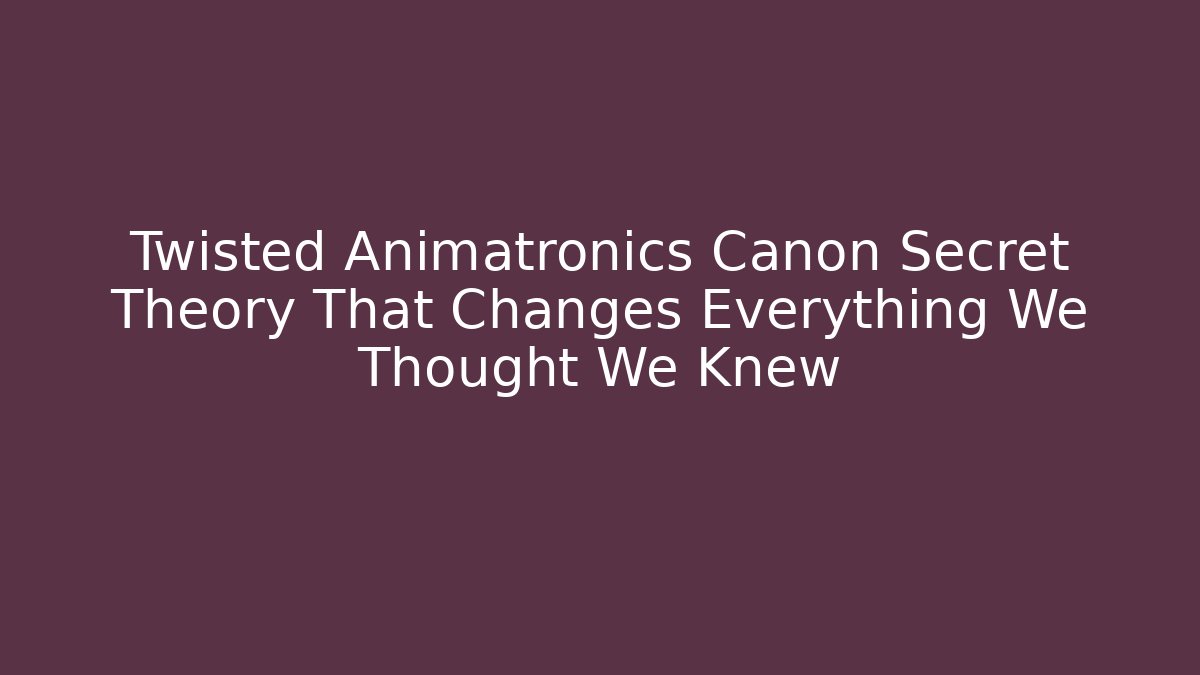 Twisted Animatronics Canon Secret Theory That Changes Everything We Thought We Knew